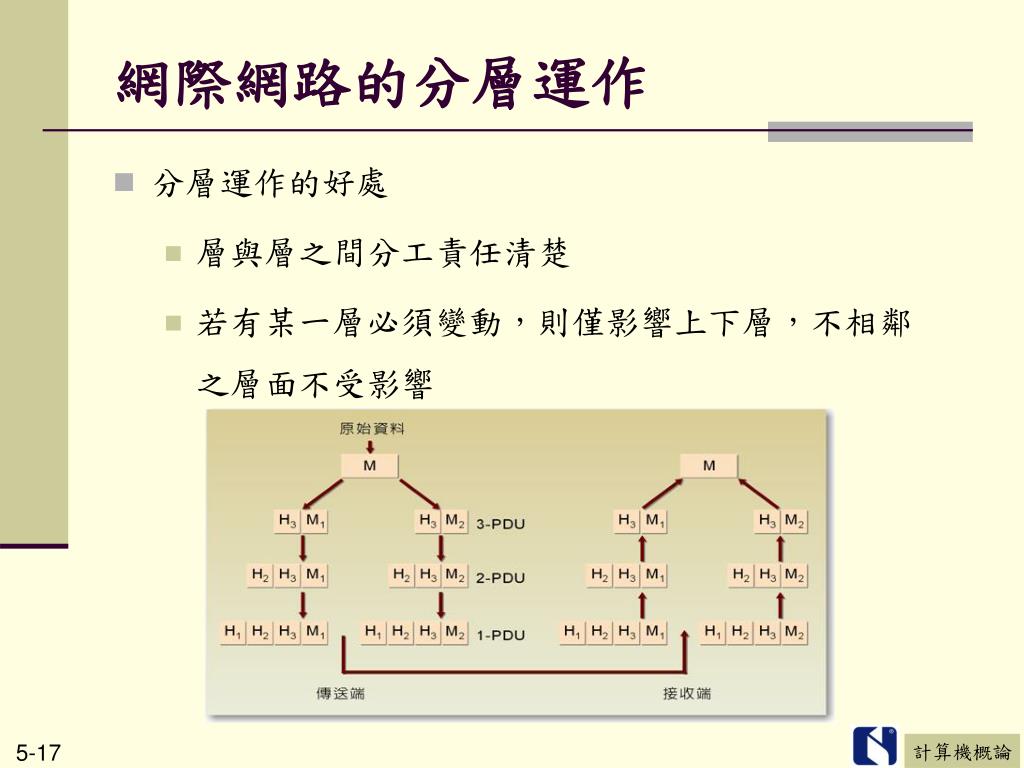 網際網路的分層運作

分層運作的好處

層與層之間分工責任清楚

若有某一層必須變動，則僅影響上下層，不相鄰之層面不受影響

原始資料

M

M

$H_3$ $M_1$

$H_3$ $M_2$

3-PDU

$H_3$ $M_1$

$H_3$ $M_2$

$H_2$ $H_3$ $M_1$

$H_2$ $H_3$ $M_2$

2-PDU

$H_2$ $H_3$ $M_1$

$H_2$ $H_3$ $M_2$

$H_1$ $H_2$ $H_3$ $M_1$

$H_1$ $H_2$ $H_3$ $M_2$

1-PDU

$H_1$ $H_2$ $H_3$ $M_1$

$H_1$ $H_2$ $H_3$ $M_2$

傳送端

接收端

5-17

計算機概論